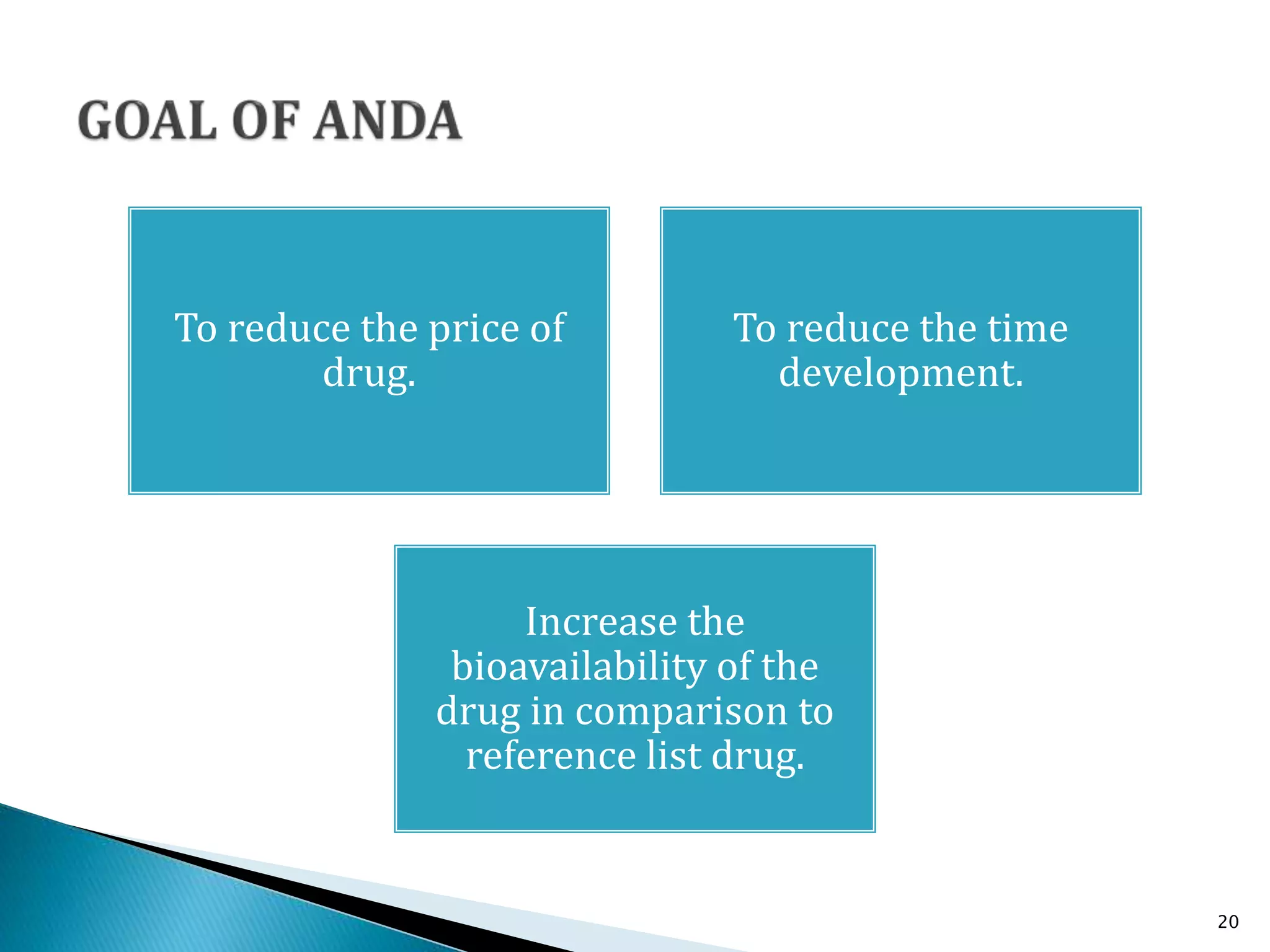 GOAL OF ANDA

To reduce the price of drug.

To reduce the time development.

Increase the bioavailability of the drug in comparison to reference list drug.

20